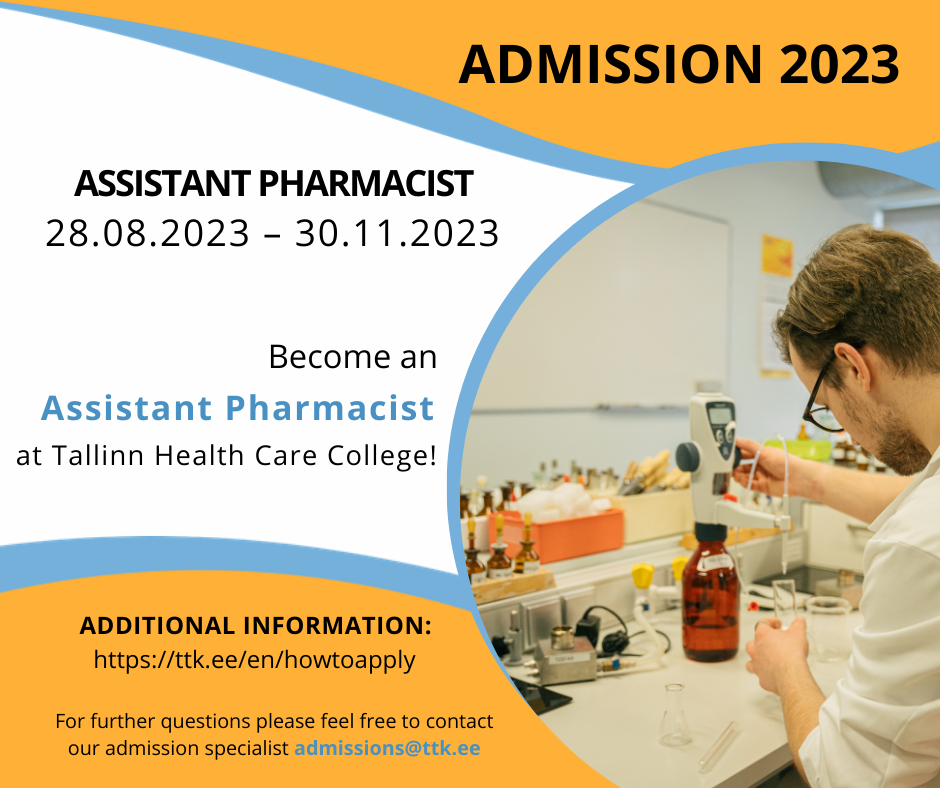 ADMISSION 2023

ASSISTANT PHARMACIST
28.08.2023 – 30.11.2023

Become an
Assistant Pharmacist
at Tallinn Health Care College!

ADDITIONAL INFORMATION:
https://ttk.ee/en/howtoapply

For further questions please feel free to contact our admission specialist admissions@ttk.ee